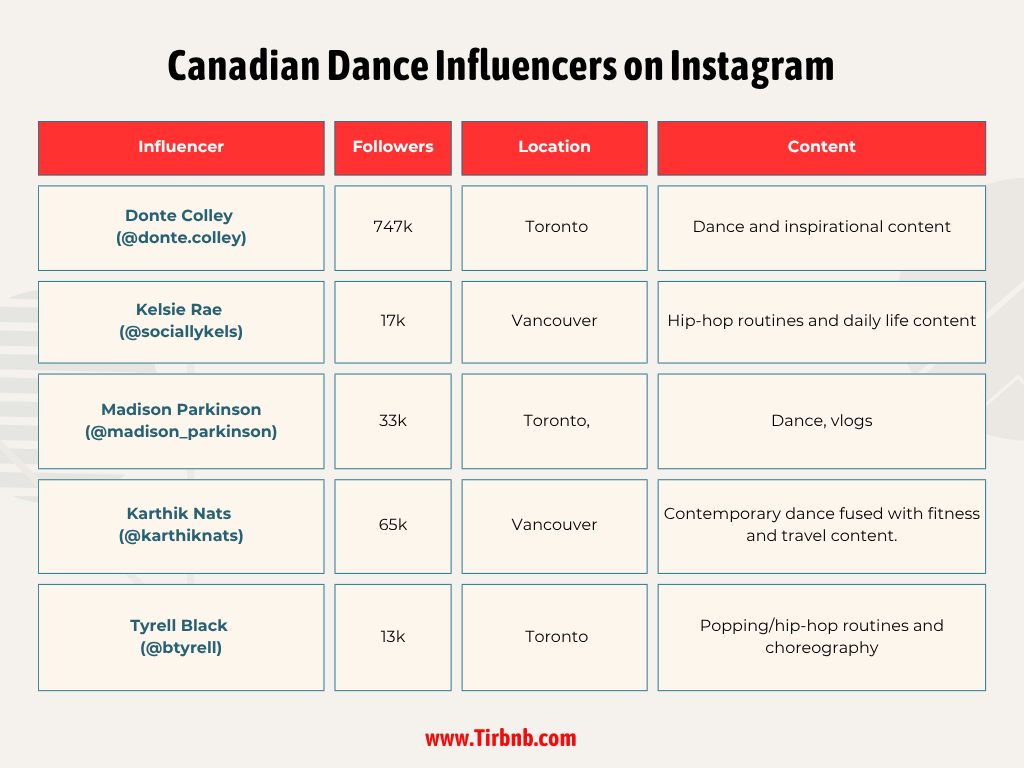 Canadian Dance Influencers on Instagram

| Influencer | Followers | Location | Content |
|---|---|---|---|
| Donte Colley (@donte.colley) | 747k | Toronto | Dance and inspirational content |
| Kelsie Rae (@sociallykels) | 17k | Vancouver | Hip-hop routines and daily life content |
| Madison Parkinson (@madison_parkinson) | 33k | Toronto, | Dance, vlogs |
| Karthik Nats (@karthiknats) | 65k | Vancouver | Contemporary dance fused with fitness and travel content. |
| Tyrell Black (@btyrell) | 13k | Toronto | Popping/hip-hop routines and choreography |

www.Tirbnb.com